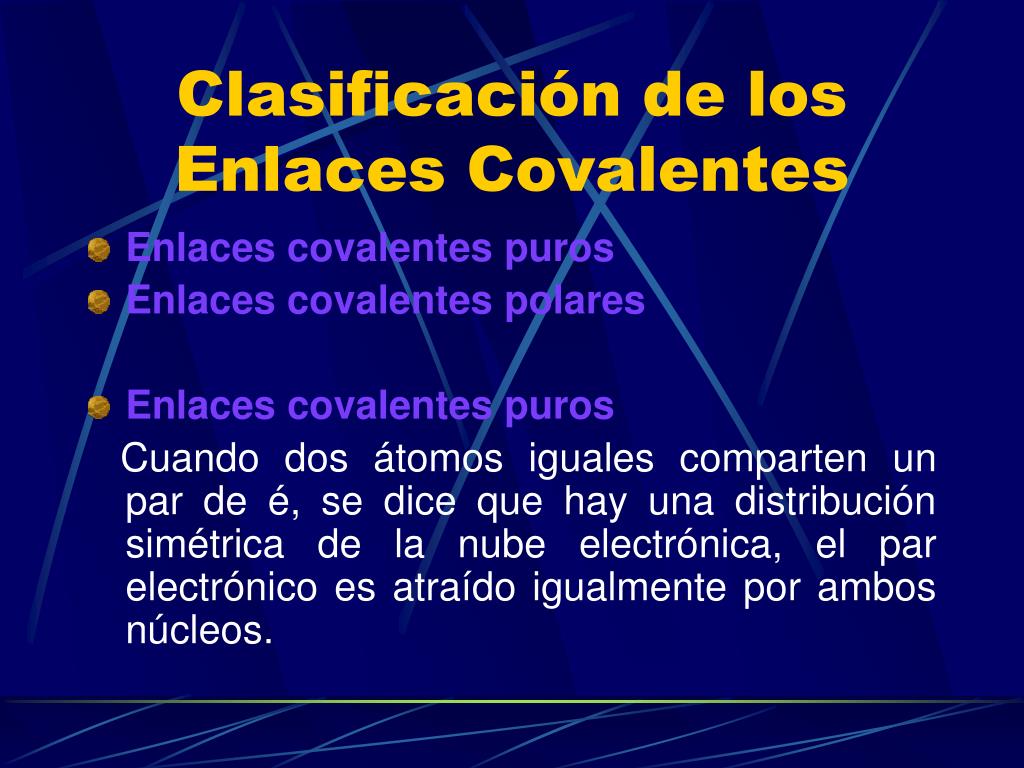 Clasificación de los Enlaces Covalentes

Enlaces covalentes puros
Enlaces covalentes polares

Enlaces covalentes puros
Cuando dos átomos iguales comparten un par de é, se dice que hay una distribución simétrica de la nube electrónica, el par electrónico es atraído igualmente por ambos núcleos.